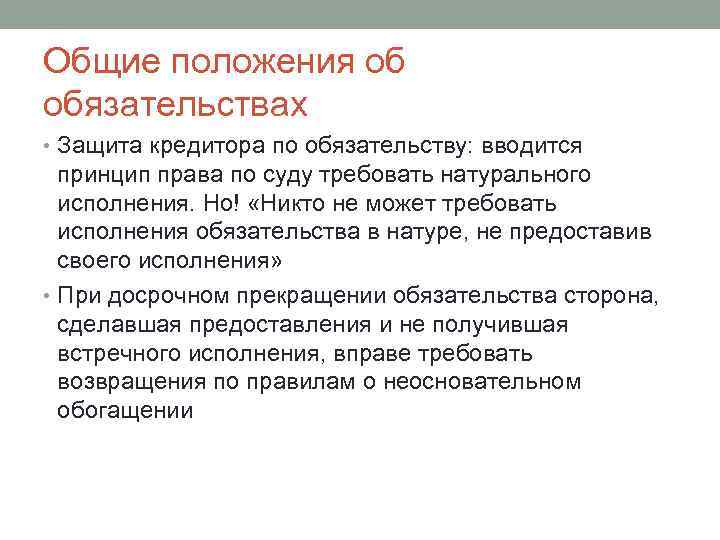 Общие положения об обязательствах

• Защита кредитора по обязательству: вводится принцип права по суду требовать натурального исполнения. Но! «Никто не может требовать исполнения обязательства в натуре, не предоставив своего исполнения»

• При досрочном прекращении обязательства сторона, сделавшая предоставления и не получившая встречного исполнения, вправе требовать возвращения по правилам о неосновательном обогащении